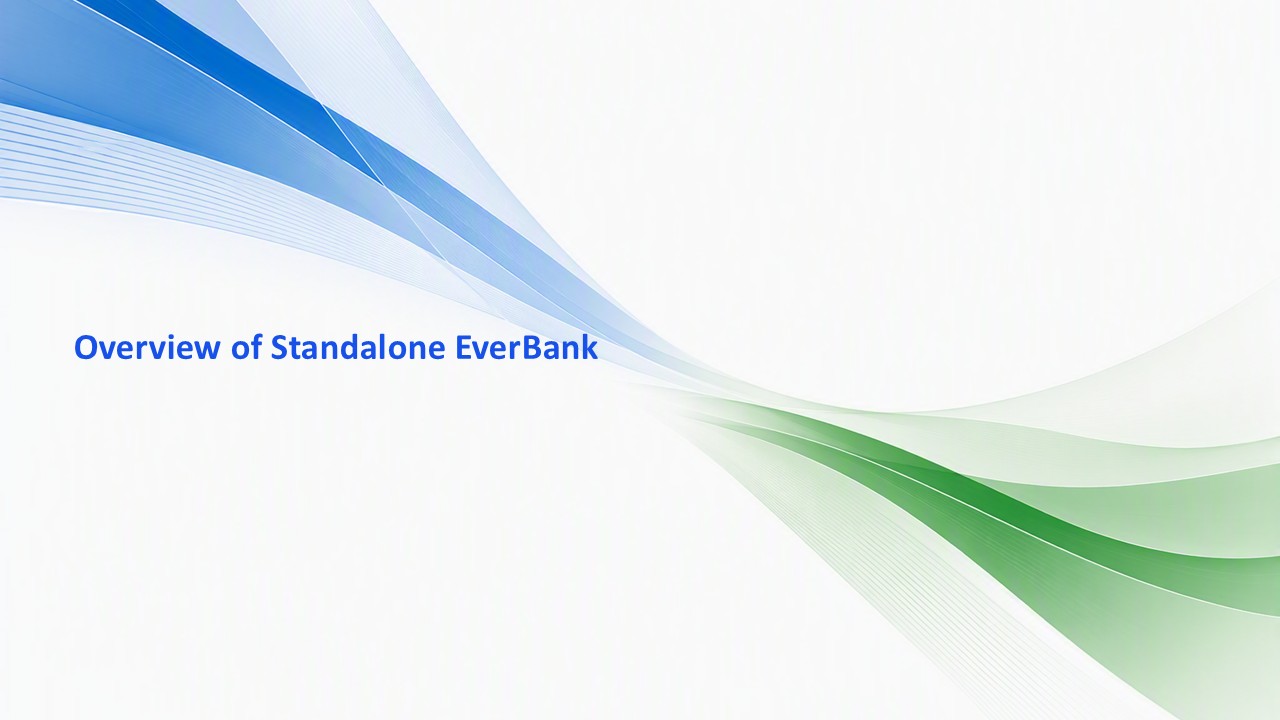 Overview of Standalone EverBank